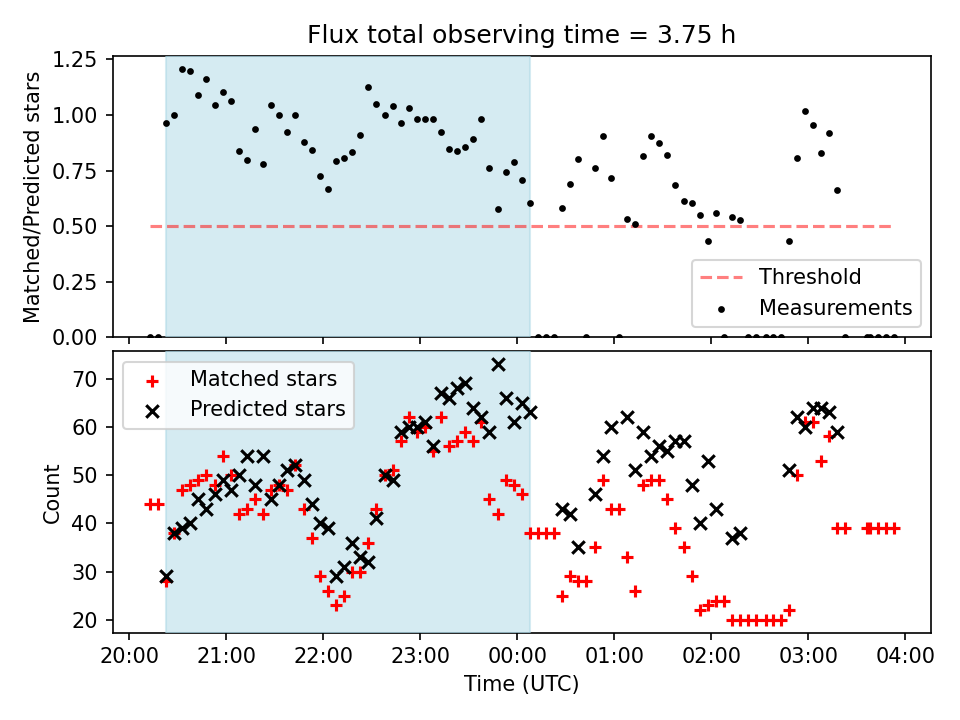 Flux total observing time = 3.75 h

Matched/Predicted stars

1.25
1.00
0.75
0.50
0.25
0.00

Threshold
Measurements

Count

70
60
50
40
30
20

Matched stars
Predicted stars

20:00 21:00 22:00 23:00 00:00 01:00 02:00 03:00 04:00
Time (UTC)